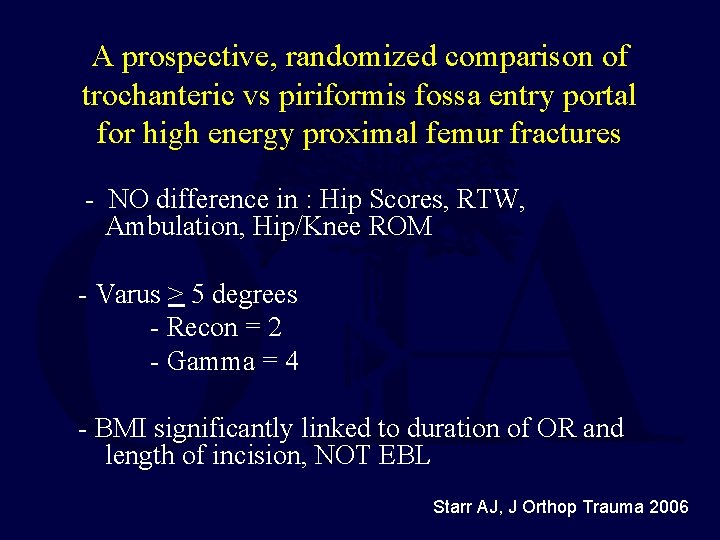 A prospective, randomized comparison of trochanteric vs piriformis fossa entry portal for high energy proximal femur fractures

- NO difference in : Hip Scores, RTW, Ambulation, Hip/Knee ROM

- Varus $\geq$ 5 degrees
- Recon = 2
- Gamma = 4

- BMI significantly linked to duration of OR and length of incision, NOT EBL

Starr AJ, J Orthop Trauma 2006